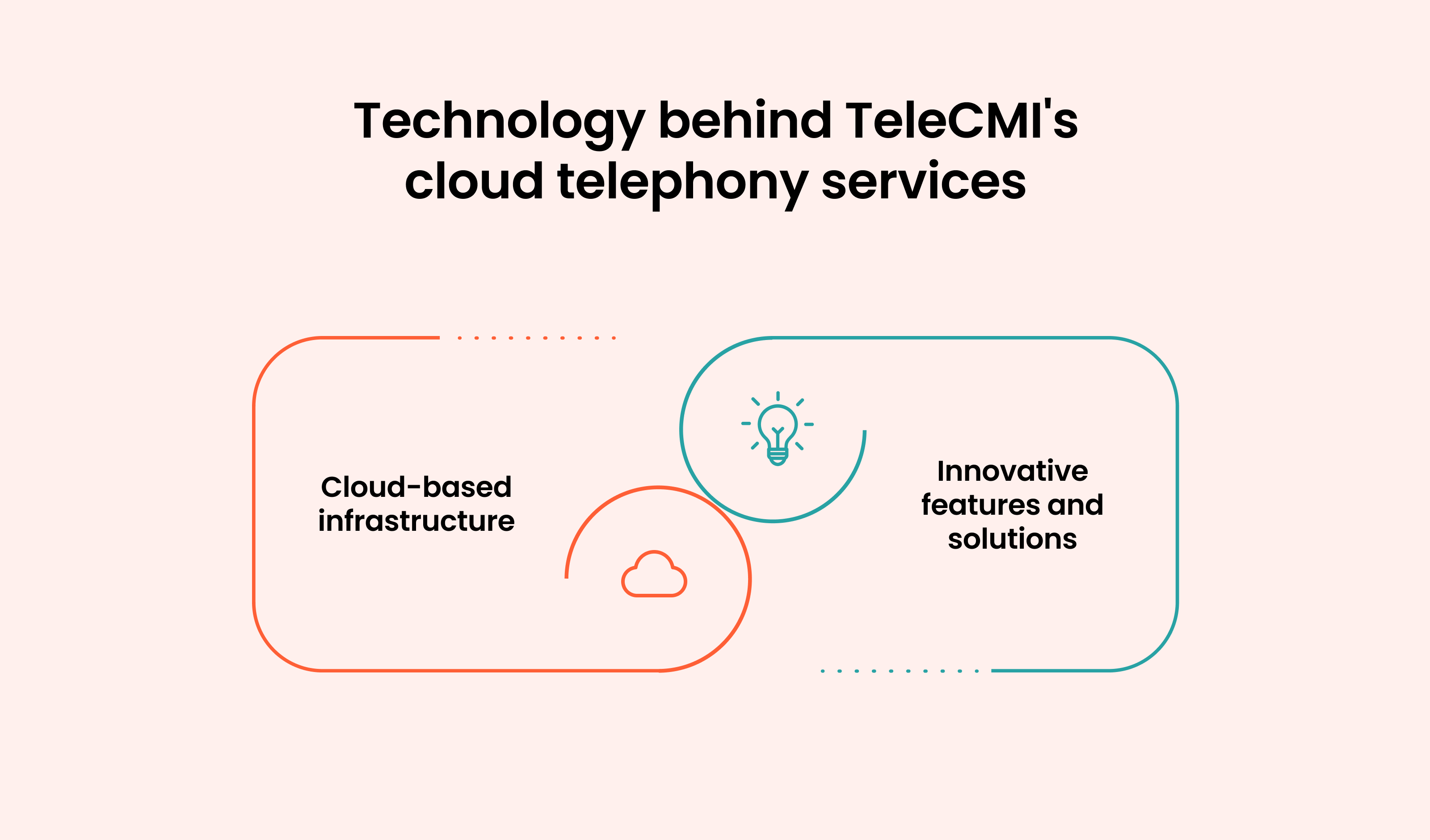 Technology behind TeleCMI's cloud telephony services

Cloud-based infrastructure

Innovative features and solutions